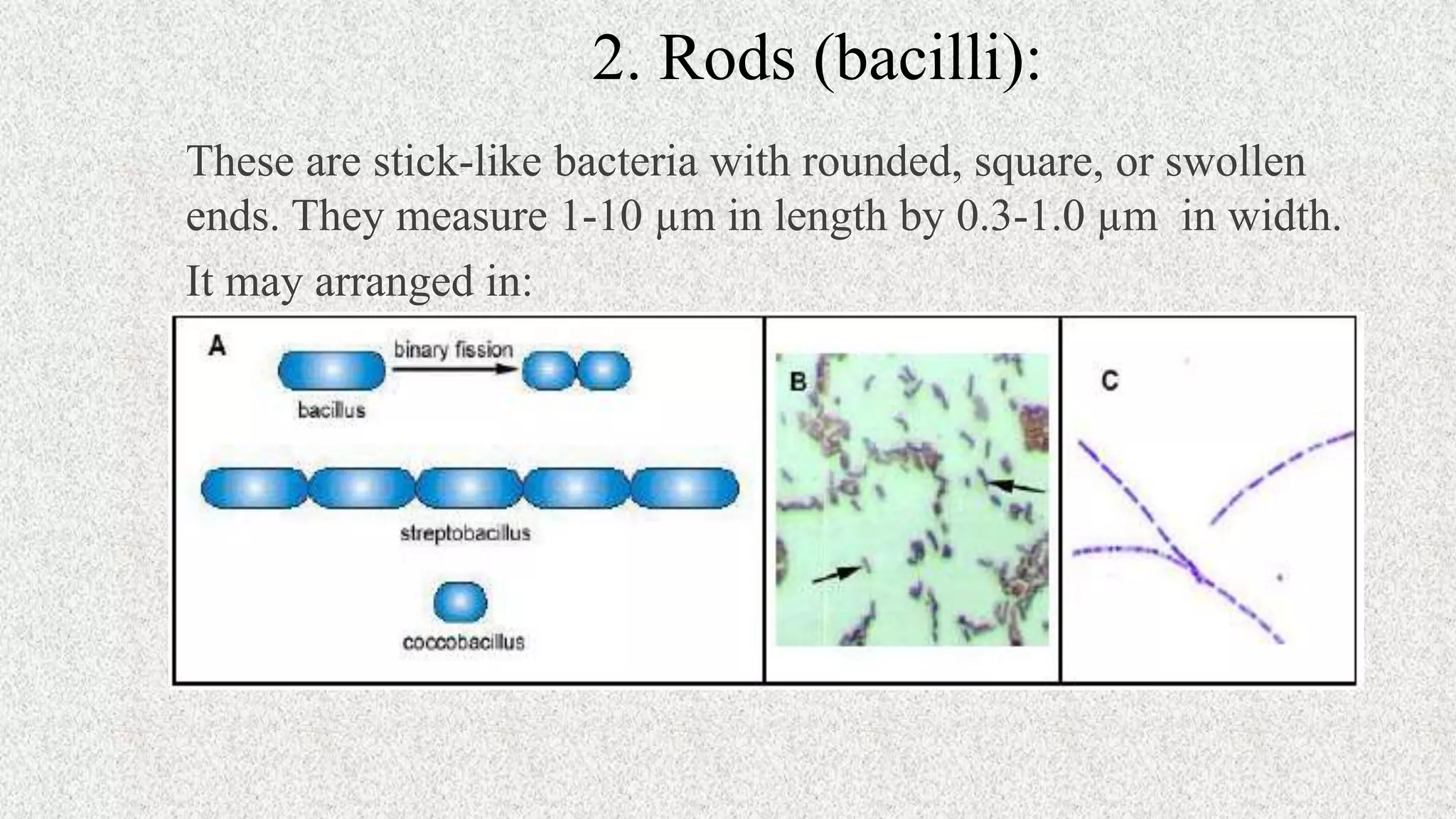 2. Rods (bacilli):

These are stick-like bacteria with rounded, square, or swollen ends. They measure 1-10 µm in length by 0.3-1.0 µm in width.

It may arranged in:

A

binary fission

bacillus

streptobacillus

coccobacillus

B

C